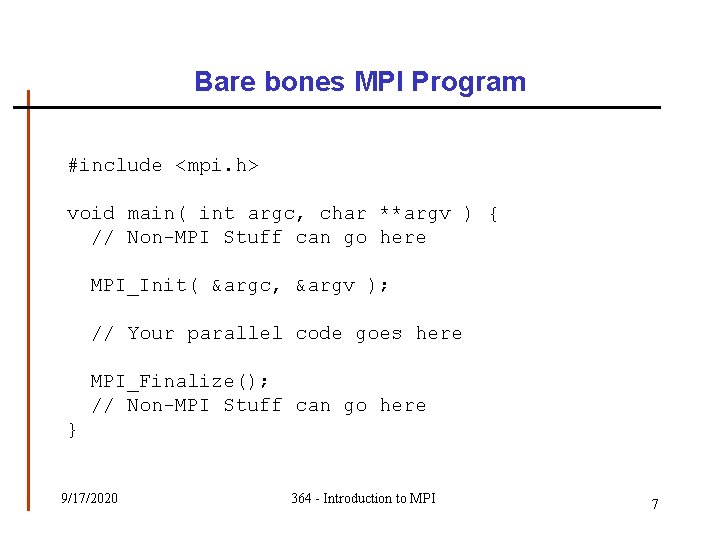 Bare bones MPI Program

#include <mpi.h>

void main( int argc, char **argv ) {
  // Non-MPI Stuff can go here

  MPI_Init( &argc, &argv );

  // Your parallel code goes here

  MPI_Finalize();
  // Non-MPI Stuff can go here
}

9/17/2020

364 - Introduction to MPI

7